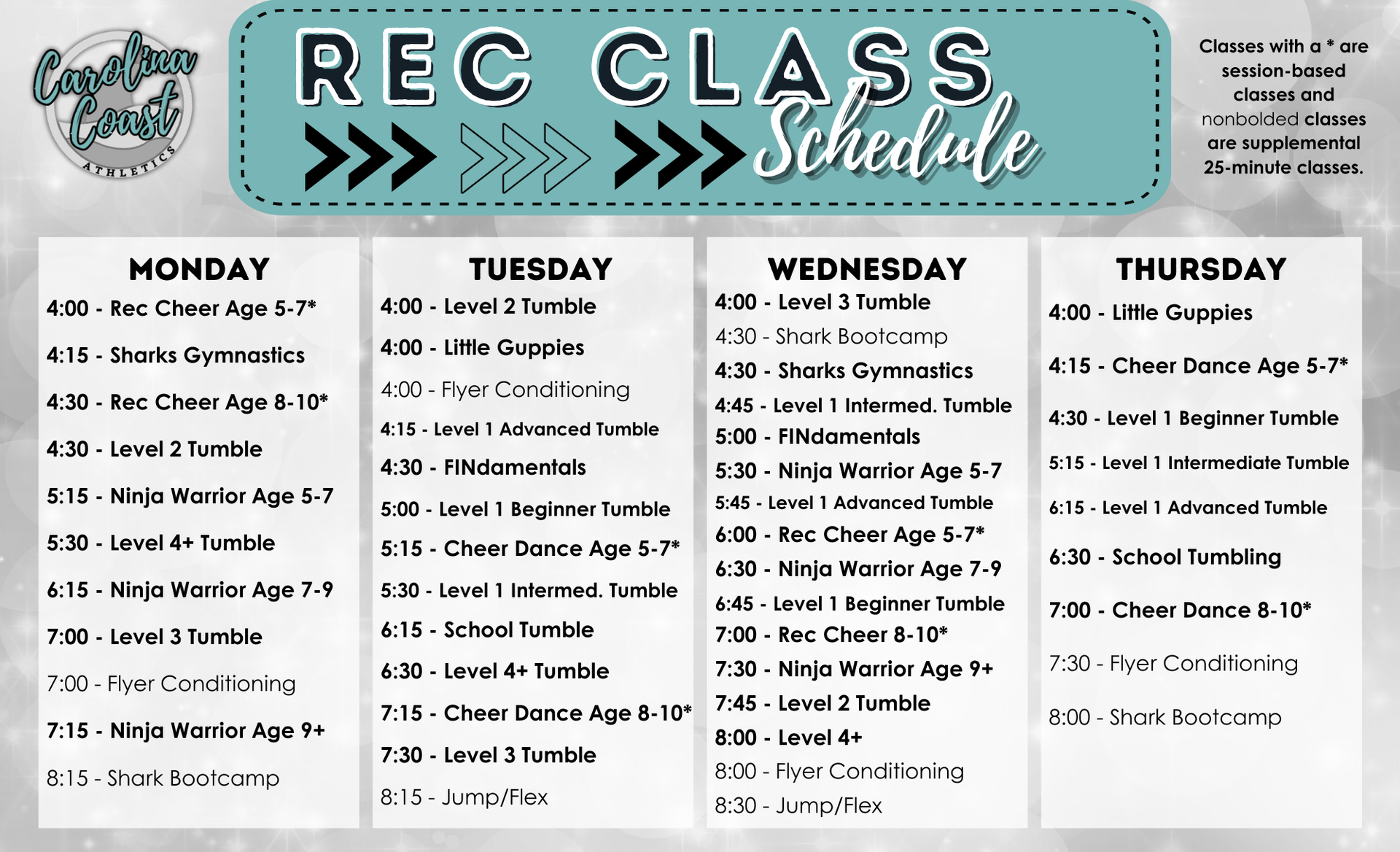 Carolina Coast ATHLETICS

REC CLASS Schedule

Classes with a * are session-based classes and nonbolded classes are supplemental 25-minute classes.

MONDAY
4:00 - Rec Cheer Age 5-7*
4:15 - Sharks Gymnastics
4:30 - Rec Cheer Age 8-10*
4:30 - Level 2 Tumble
5:15 - Ninja Warrior Age 5-7
5:30 - Level 4+ Tumble
6:15 - Ninja Warrior Age 7-9
7:00 - Level 3 Tumble
7:00 - Flyer Conditioning
7:15 - Ninja Warrior Age 9+
8:15 - Shark Bootcamp

TUESDAY
4:00 - Level 2 Tumble
4:00 - Little Guppies
4:00 - Flyer Conditioning
4:15 - Level 1 Advanced Tumble
4:30 - FINdamentals
5:00 - Level 1 Beginner Tumble
5:15 - Cheer Dance Age 5-7*
5:30 - Level 1 Intermed. Tumble
6:15 - School Tumble
6:30 - Level 4+ Tumble
7:15 - Cheer Dance Age 8-10*
7:30 - Level 3 Tumble
8:15 - Jump/Flex

WEDNESDAY
4:00 - Level 3 Tumble
4:30 - Shark Bootcamp
4:30 - Sharks Gymnastics
4:45 - Level 1 Intermed. Tumble
5:00 - FINdamentals
5:30 - Ninja Warrior Age 5-7
5:45 - Level 1 Advanced Tumble
6:00 - Rec Cheer Age 5-7*
6:30 - Ninja Warrior Age 7-9
6:45 - Level 1 Beginner Tumble
7:00 - Rec Cheer 8-10*
7:30 - Ninja Warrior Age 9+
7:45 - Level 2 Tumble
8:00 - Level 4+
8:00 - Flyer Conditioning
8:30 - Jump/Flex

THURSDAY
4:00 - Little Guppies
4:15 - Cheer Dance Age 5-7*
4:30 - Level 1 Beginner Tumble
5:15 - Level 1 Intermediate Tumble
6:15 - Level 1 Advanced Tumble
6:30 - School Tumbling
7:00 - Cheer Dance 8-10*
7:30 - Flyer Conditioning
8:00 - Shark Bootcamp